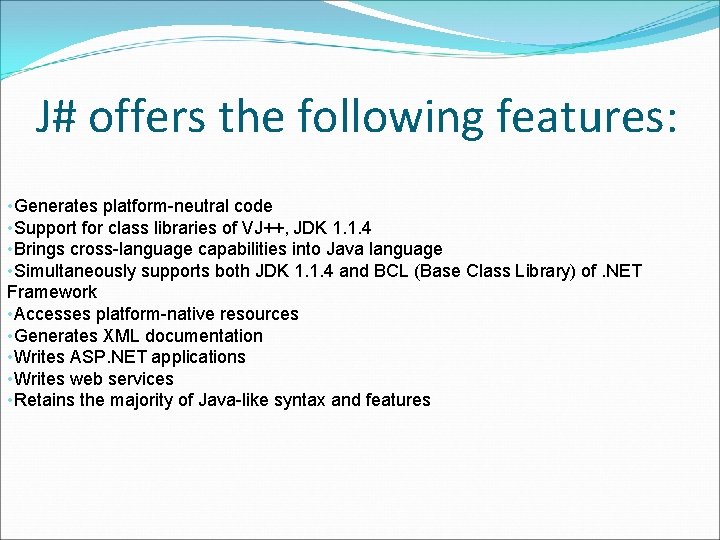 J# offers the following features:

•Generates platform-neutral code
•Support for class libraries of VJ++, JDK 1.1.4
•Brings cross-language capabilities into Java language
•Simultaneously supports both JDK 1.1.4 and BCL (Base Class Library) of .NET Framework
•Accesses platform-native resources
•Generates XML documentation
•Writes ASP.NET applications
•Writes web services
•Retains the majority of Java-like syntax and features